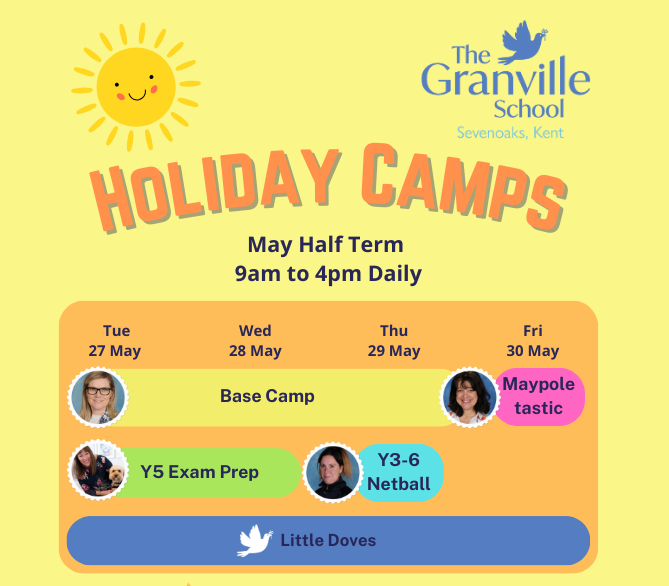 The Granville School
Sevenoaks, Kent

HOLIDAY CAMPS

May Half Term
9am to 4pm Daily

Tue 27 May
Wed 28 May
Thu 29 May
Fri 30 May

Base Camp

Maypole tastic

Y5 Exam Prep

Y3-6 Netball

Little Doves